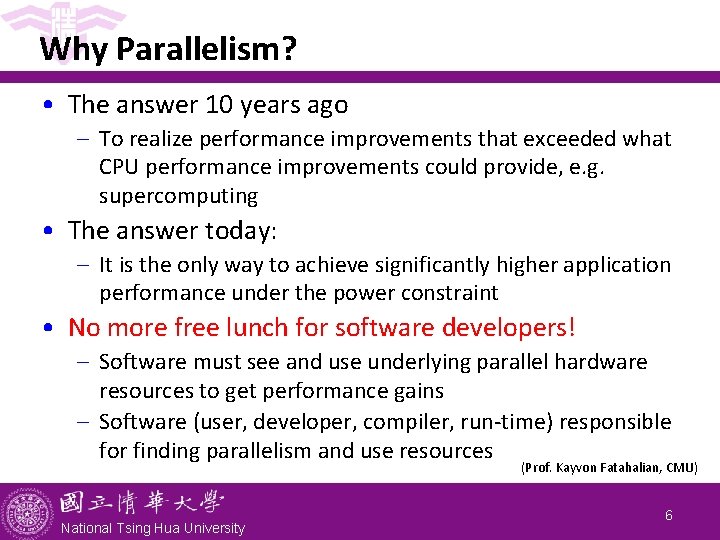 Why Parallelism?

• The answer 10 years ago
 – To realize performance improvements that exceeded what CPU performance improvements could provide, e.g. supercomputing

• The answer today:
 – It is the only way to achieve significantly higher application performance under the power constraint

• No more free lunch for software developers!
 – Software must see and use underlying parallel hardware resources to get performance gains
 – Software (user, developer, compiler, run-time) responsible for finding parallelism and use resources

(Prof. Kayvon Fatahalian, CMU)

國立清華大學
National Tsing Hua University

6